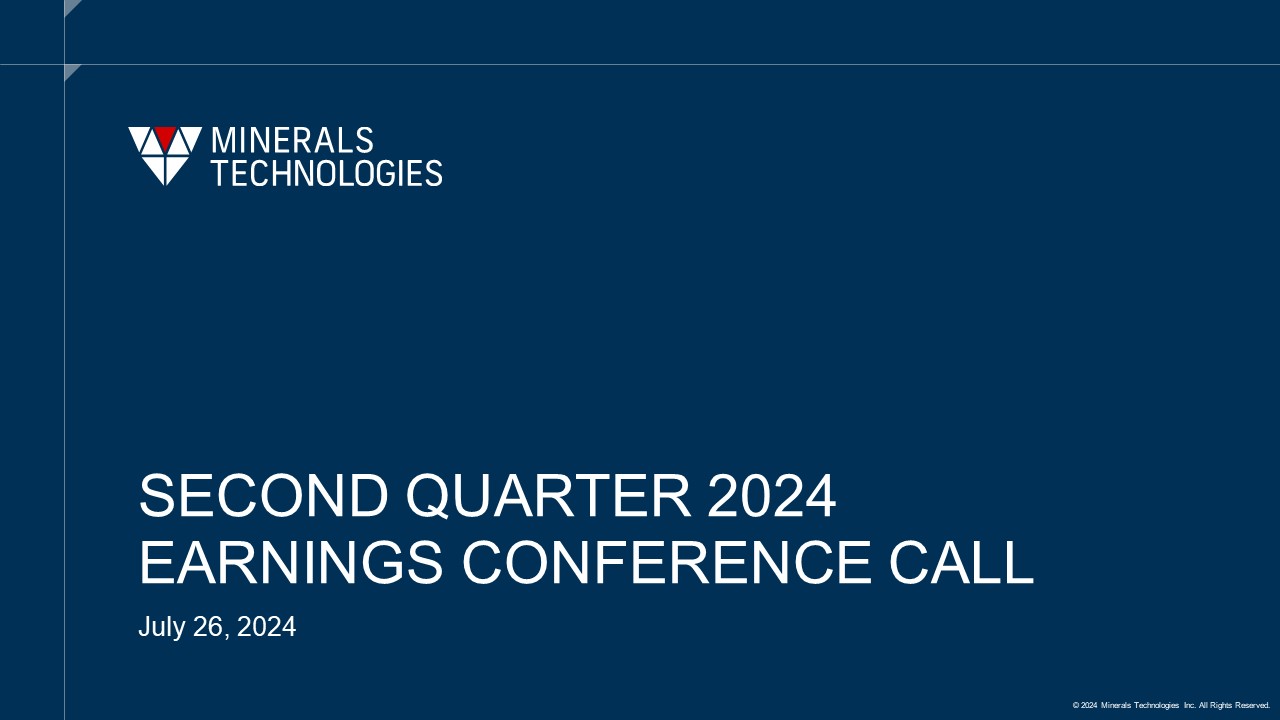 MINERALS TECHNOLOGIES

SECOND QUARTER 2024 EARNINGS CONFERENCE CALL

July 26, 2024

© 2024 Minerals Technologies Inc. All Rights Reserved.